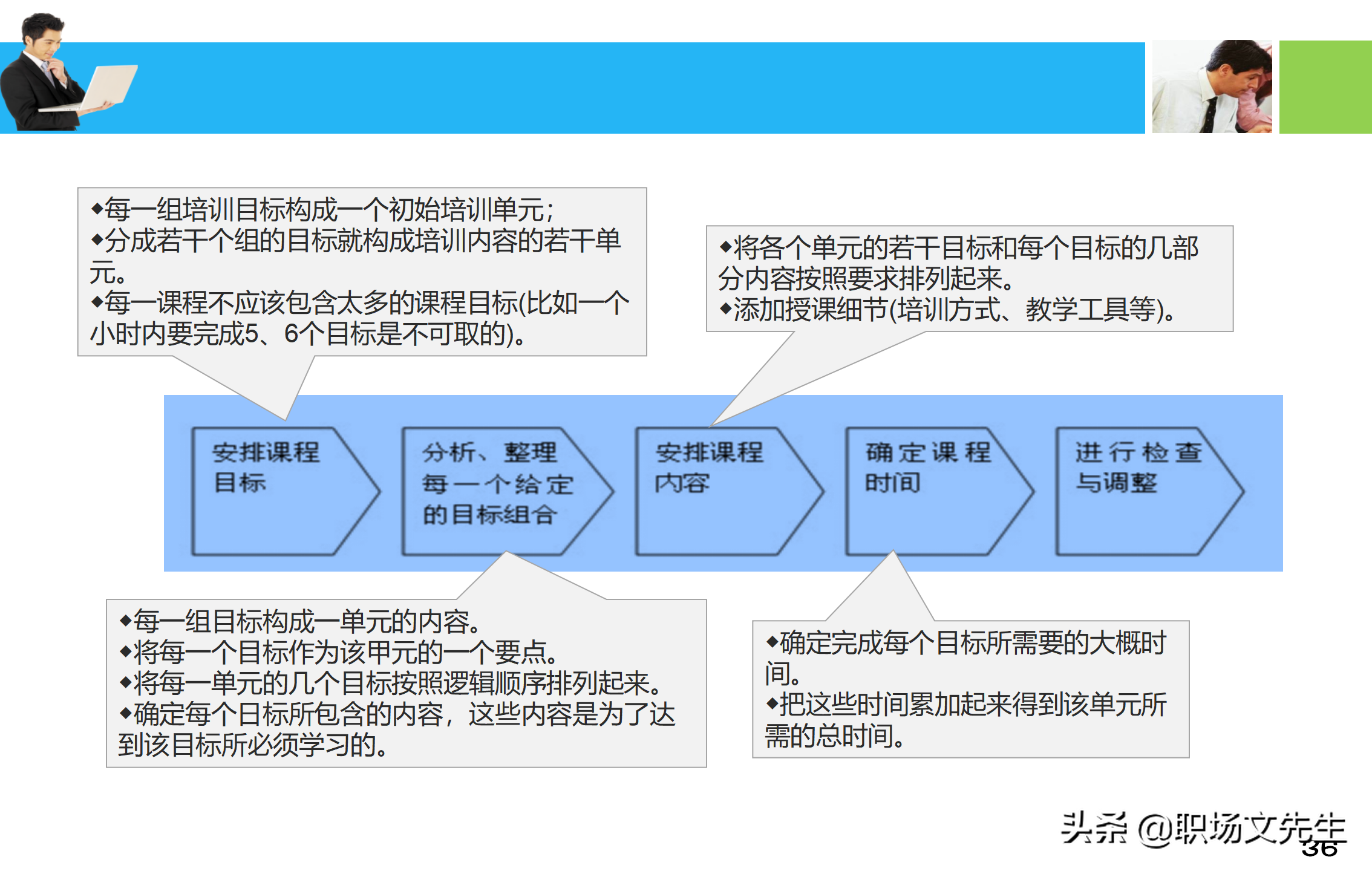 ◆每一组培训目标构成一个初始培训单元；
◆分成若干个组的目标就构成培训内容的若干单元。
◆每一课程不应该包含太多的课程目标(比如一个小时内要完成5、6个目标是不可取的)。

◆将各个单元的若干目标和每个目标的几部分内容按照要求排列起来。
◆添加授课细节(培训方式、教学工具等)。

安排课程目标

分析、整理每一个给定的目标组合

安排课程内容

确定课程时间

进行检查与调整

◆每一组目标构成一单元的内容。
◆将每一个目标作为该甲元的一个要点。
◆将每一单元的几个目标按照逻辑顺序排列起来。
◆确定每个日标所包含的内容，这些内容是为了达到该目标所必须学习的。

◆确定完成每个目标所需要的大概时间。
◆把这些时间累加起来得到该单元所需的总时间。

头条 @职场文先生

36